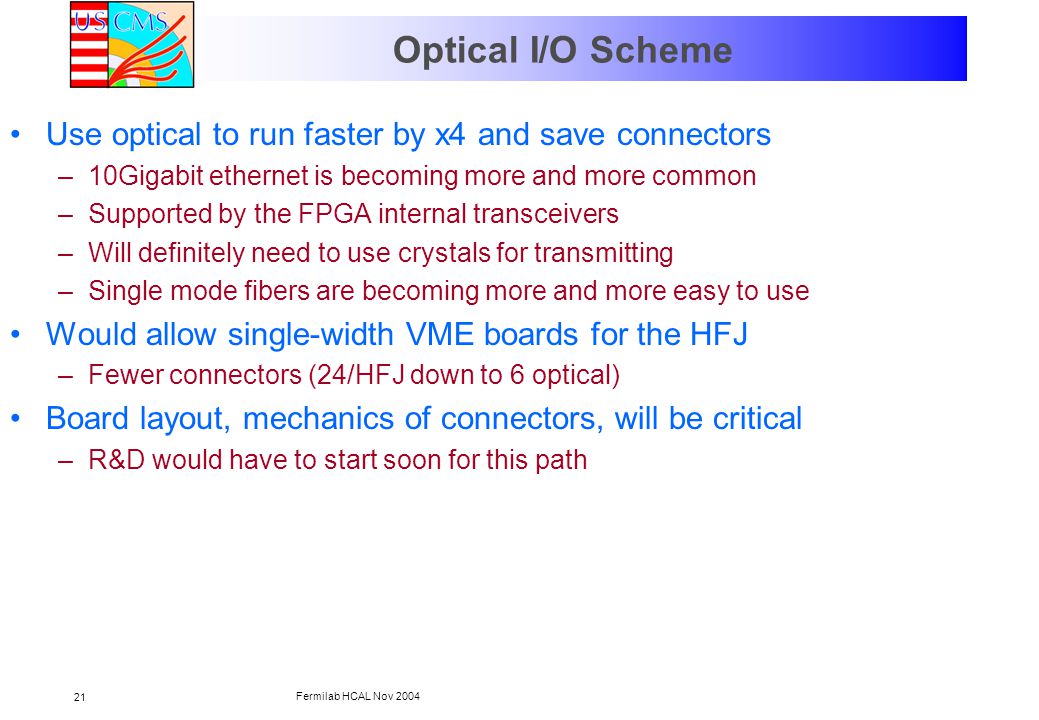 US CMS

Optical I/O Scheme

• Use optical to run faster by x4 and save connectors
– 10Gigabit ethernet is becoming more and more common
– Supported by the FPGA internal transceivers
– Will definitely need to use crystals for transmitting
– Single mode fibers are becoming more and more easy to use
• Would allow single-width VME boards for the HFJ
– Fewer connectors (24/HFJ down to 6 optical)
• Board layout, mechanics of connectors, will be critical
– R&D would have to start soon for this path

21

Fermilab HCAL Nov 2004